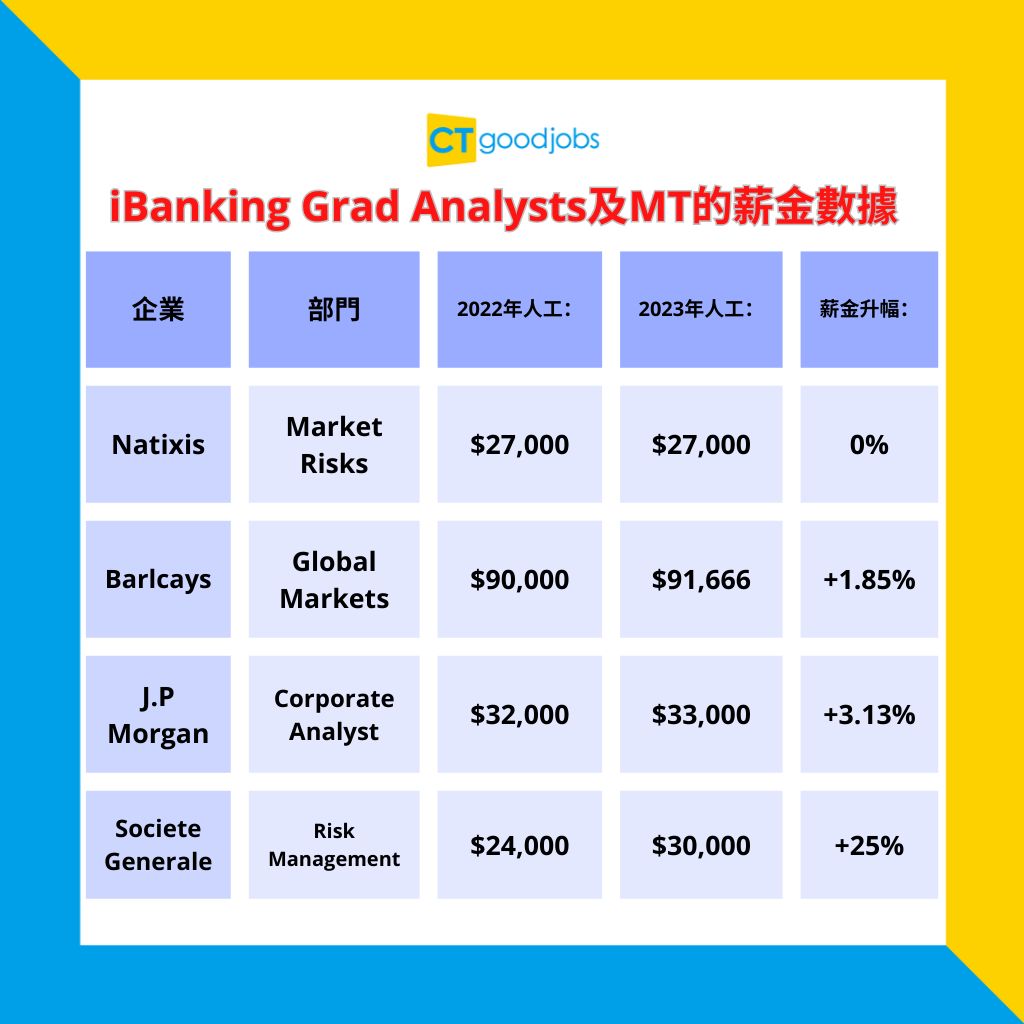 CT goodjobs

iBanking Grad Analysts及MT的薪金數據

| 企業 | 部門 | 2022年人工： | 2023年人工： | 薪金升幅： |
|---|---|---|---|---|
| Natixis | Market Risks | \$27,000 | \$27,000 | 0% |
| Barlcays | Global Markets | \$90,000 | \$91,666 | +1.85% |
| J.P Morgan | Corporate Analyst | \$32,000 | \$33,000 | +3.13% |
| Societe Generale | Risk Management | \$24,000 | \$30,000 | +25% |